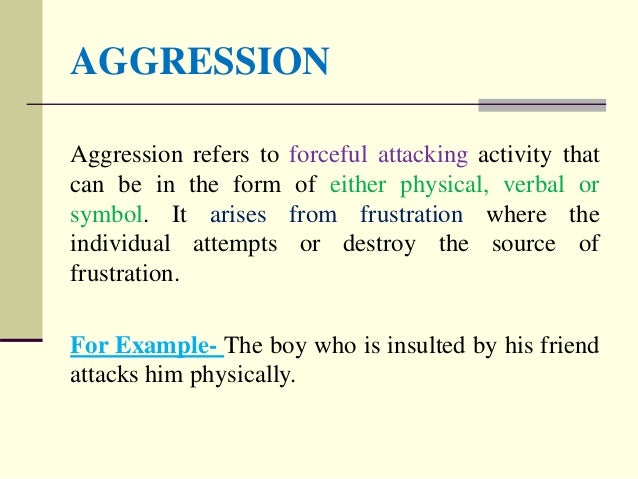 AGGRESSION

Aggression refers to forceful attacking activity that can be in the form of either physical, verbal or symbol. It arises from frustration where the individual attempts or destroy the source of frustration.

For Example- The boy who is insulted by his friend attacks him physically.